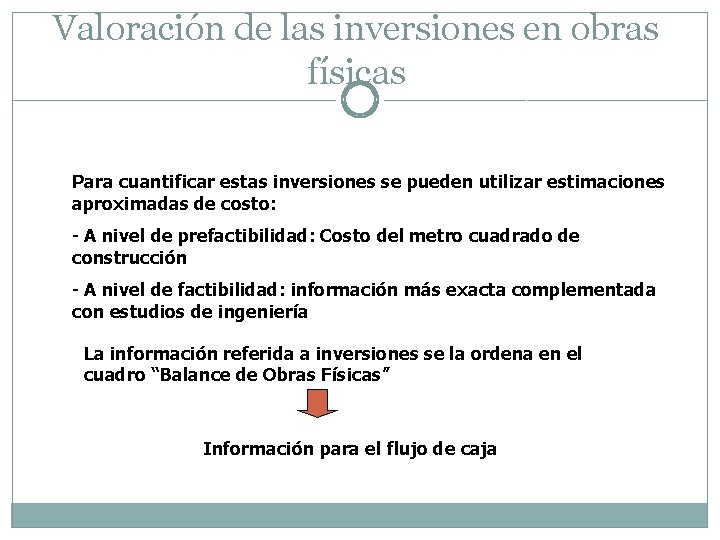 Valoración de las inversiones en obras físicas

Para cuantificar estas inversiones se pueden utilizar estimaciones aproximadas de costo:

- A nivel de prefactibilidad: Costo del metro cuadrado de construcción

- A nivel de factibilidad: información más exacta complementada con estudios de ingeniería

La información referida a inversiones se la ordena en el cuadro "Balance de Obras Físicas"

Información para el flujo de caja